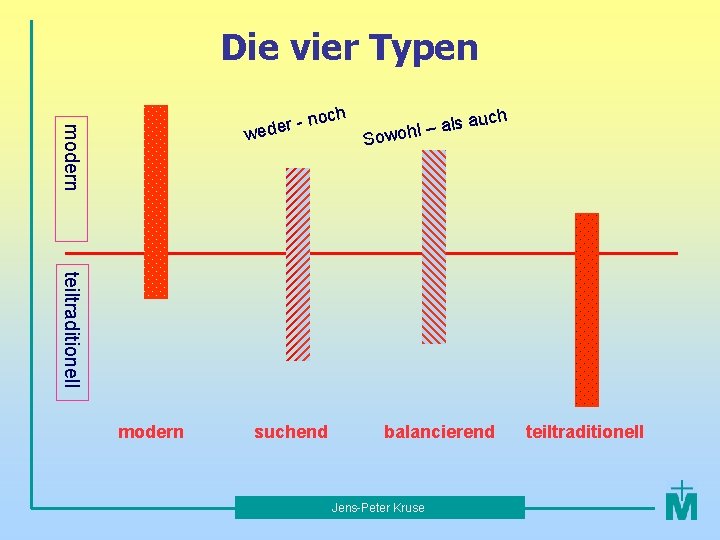 Die vier Typen

modern

teiltraditionell

weder - noch

Sowohl – als auch

modern
suchend
balancierend
teiltraditionell

Jens-Peter Kruse

M